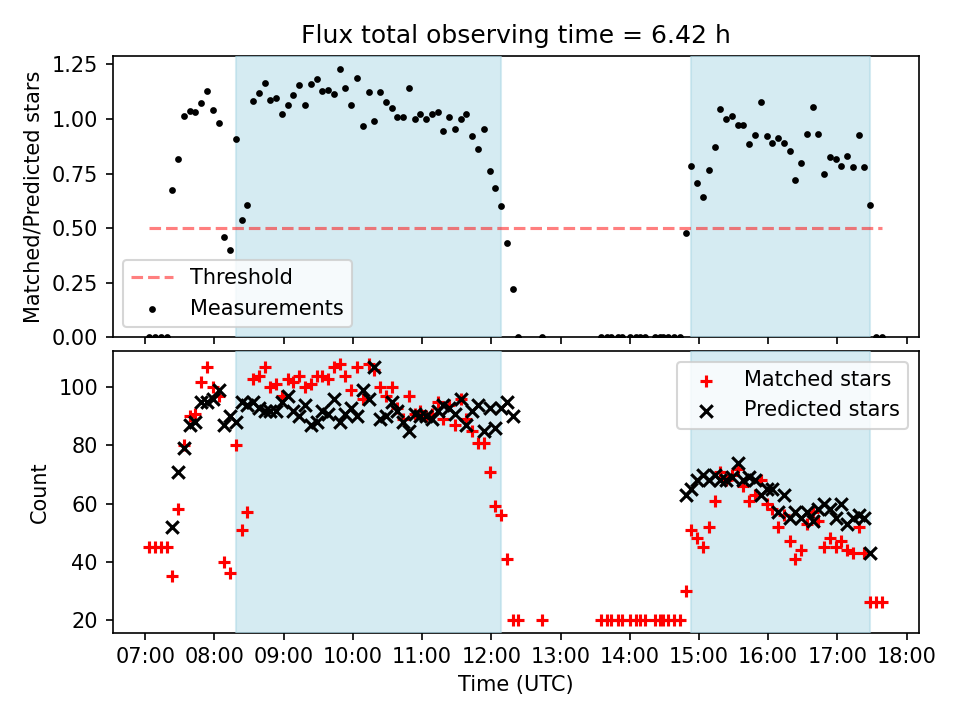 Flux total observing time = 6.42 h

Matched/Predicted stars

1.25
1.00
0.75
0.50
0.25
0.00

Threshold
Measurements

Count

100
80
60
40
20

Matched stars
Predicted stars

07:00 08:00 09:00 10:00 11:00 12:00 13:00 14:00 15:00 16:00 17:00 18:00

Time (UTC)